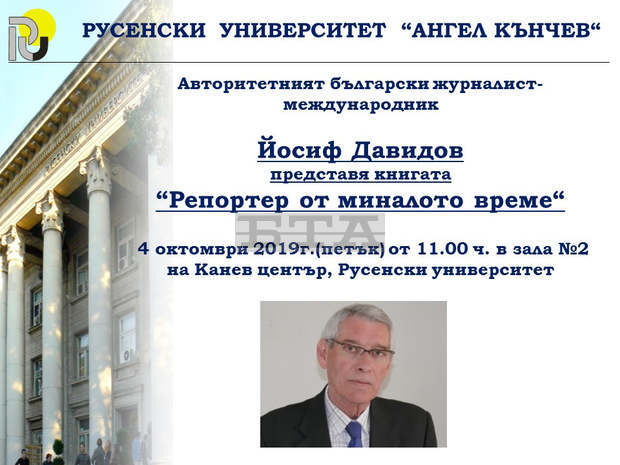 РУСЕНСКИ УНИВЕРСИТЕТ “АНГЕЛ КЪНЧЕВ“

Авторитетният български журналист-международник

Йосиф Давидов
представя книгата
“Репортер от миналото време“

БТА

4 октомври 2019г.(петък) от 11.00 ч. в зала №2 на Канев център, Русенски университет